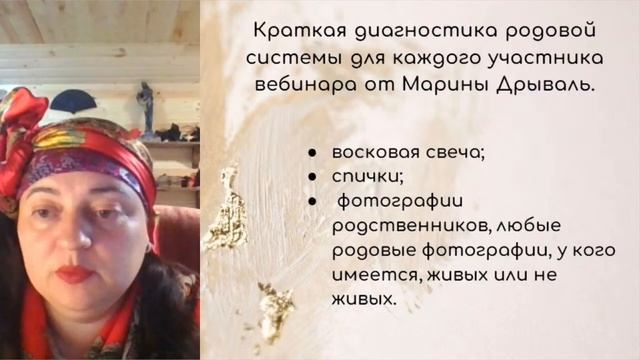 Краткая диагностика родовой системы для каждого участника вебинара от Марины Дрываль.

- восковая свеча;
- спички;
- фотографии родственников, любые родовые фотографии, у кого имеется, живых или не живых.